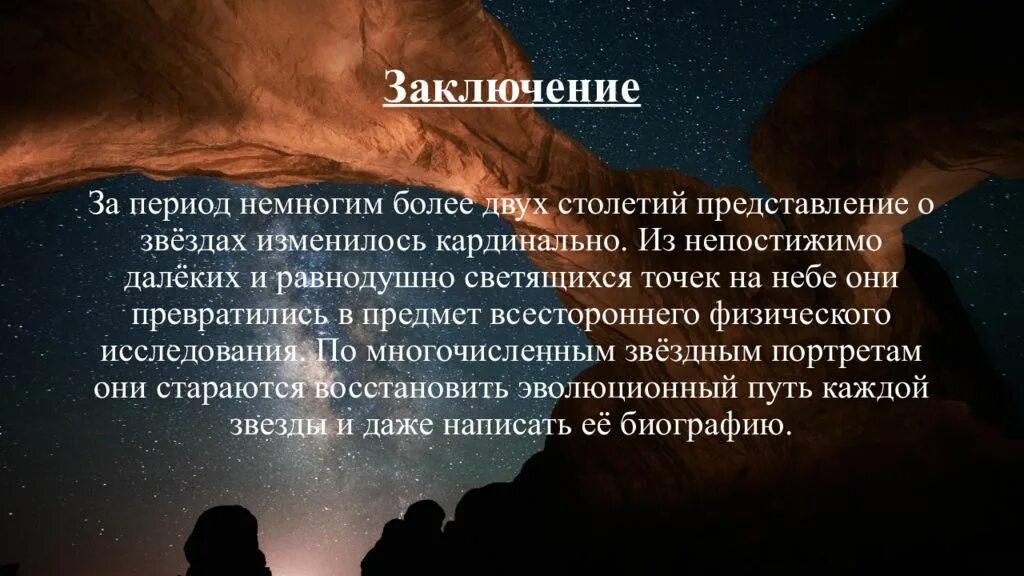 Заключение

За период немногим более двух столетий представление о звёздах изменилось кардинально. Из непостижимо далёких и равнодушно светящихся точек на небе они превратились в предмет всестороннего физического исследования. По многочисленным звёздным портретам они стараются восстановить эволюционный путь каждой звезды и даже написать её биографию.